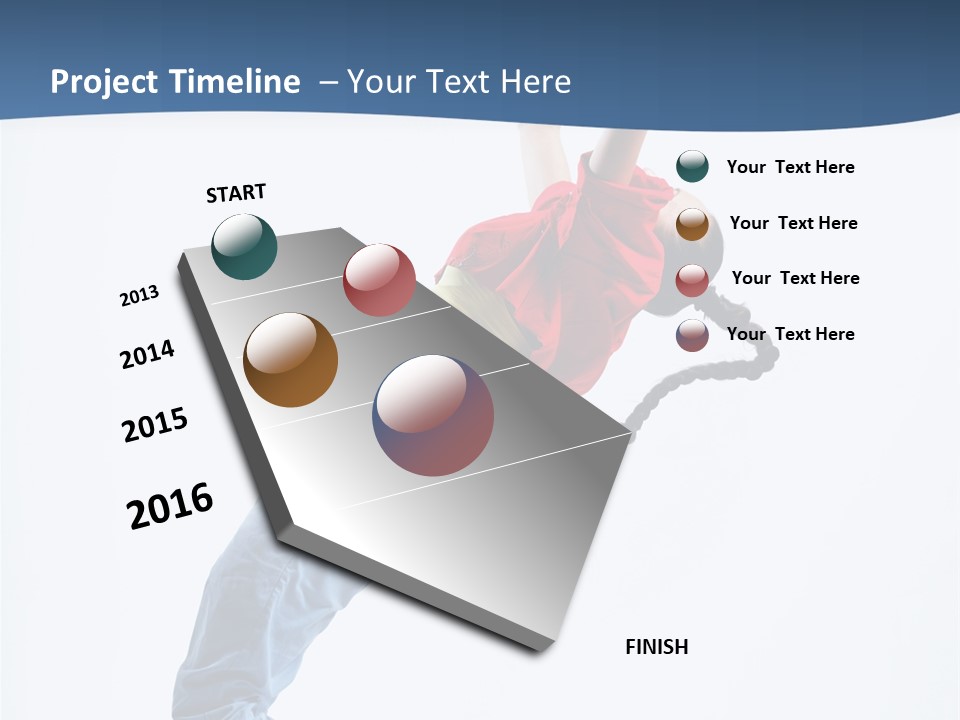 Project Timeline – Your Text Here

START

2013

2014

2015

2016

FINISH

Your Text Here

Your Text Here

Your Text Here

Your Text Here